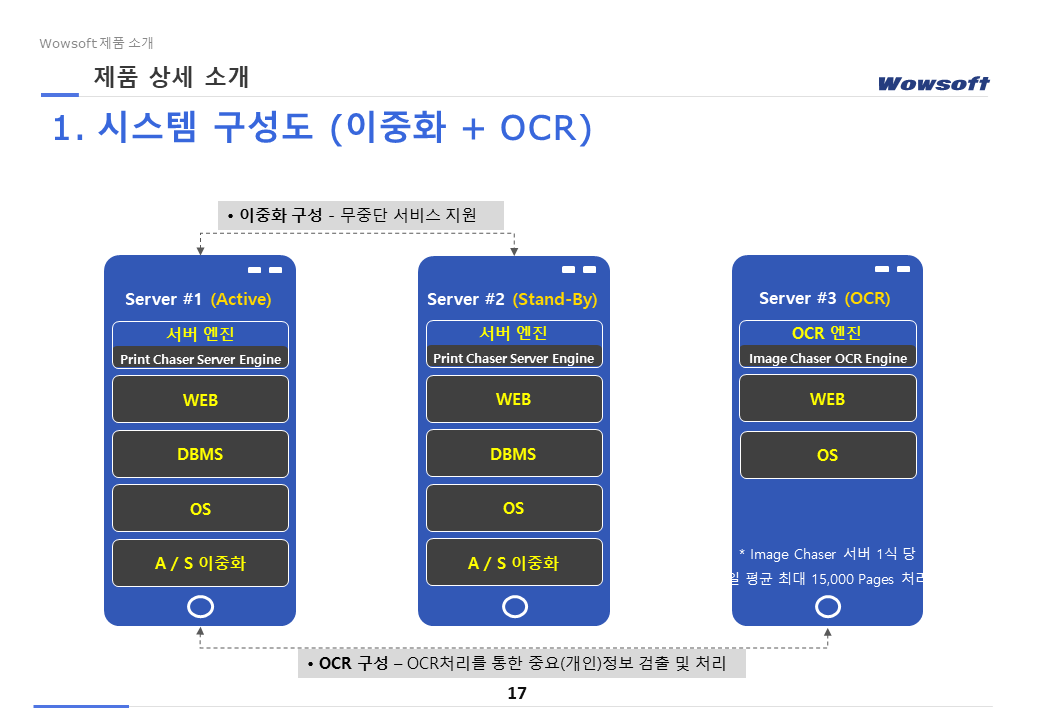 Wowsoft 제품 소개

제품 상세 소개

Wowsoft

1. 시스템 구성도 (이중화 + OCR)

• 이중화 구성 - 무중단 서비스 지원

Server #1 (Active)

서버 엔진
Print Chaser Server Engine

WEB

DBMS

OS

A / S 이중화

Server #2 (Stand-By)

서버 엔진
Print Chaser Server Engine

WEB

DBMS

OS

A / S 이중화

Server #3 (OCR)

OCR 엔진
Image Chaser OCR Engine

WEB

OS

* Image Chaser 서버 1식 당
일 평균 최대 15,000 Pages 처리

• OCR 구성 – OCR처리를 통한 중요(개인)정보 검출 및 처리

17